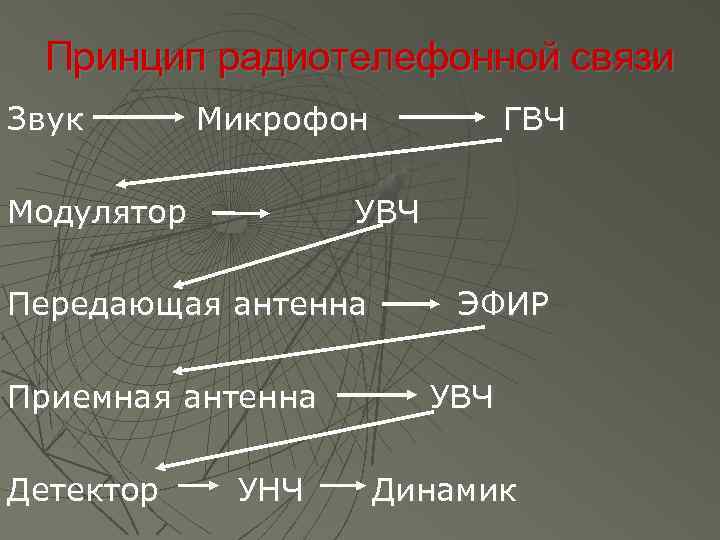 Принцип радиотелефонной связи

Звук → Микрофон → ГВЧ

Модулятор → УВЧ

Передающая антенна → ЭФИР

Приемная антенна → УВЧ

Детектор → УНЧ → Динамик